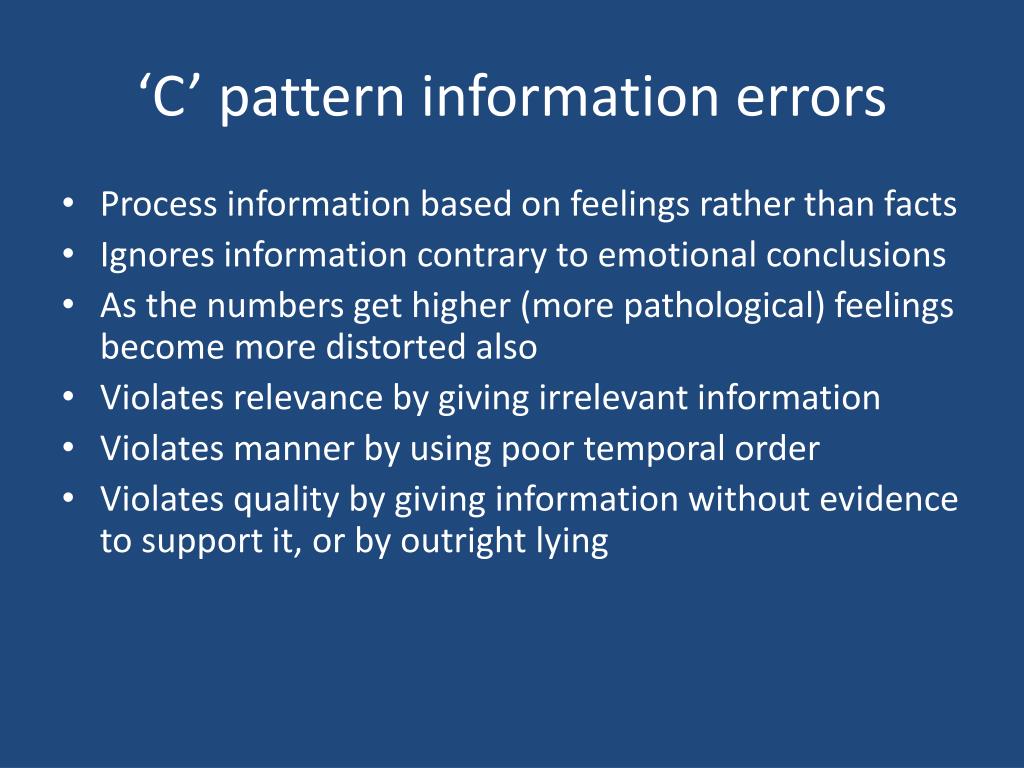 ‘C’ pattern information errors

• Process information based on feelings rather than facts
• Ignores information contrary to emotional conclusions
• As the numbers get higher (more pathological) feelings become more distorted also
• Violates relevance by giving irrelevant information
• Violates manner by using poor temporal order
• Violates quality by giving information without evidence to support it, or by outright lying